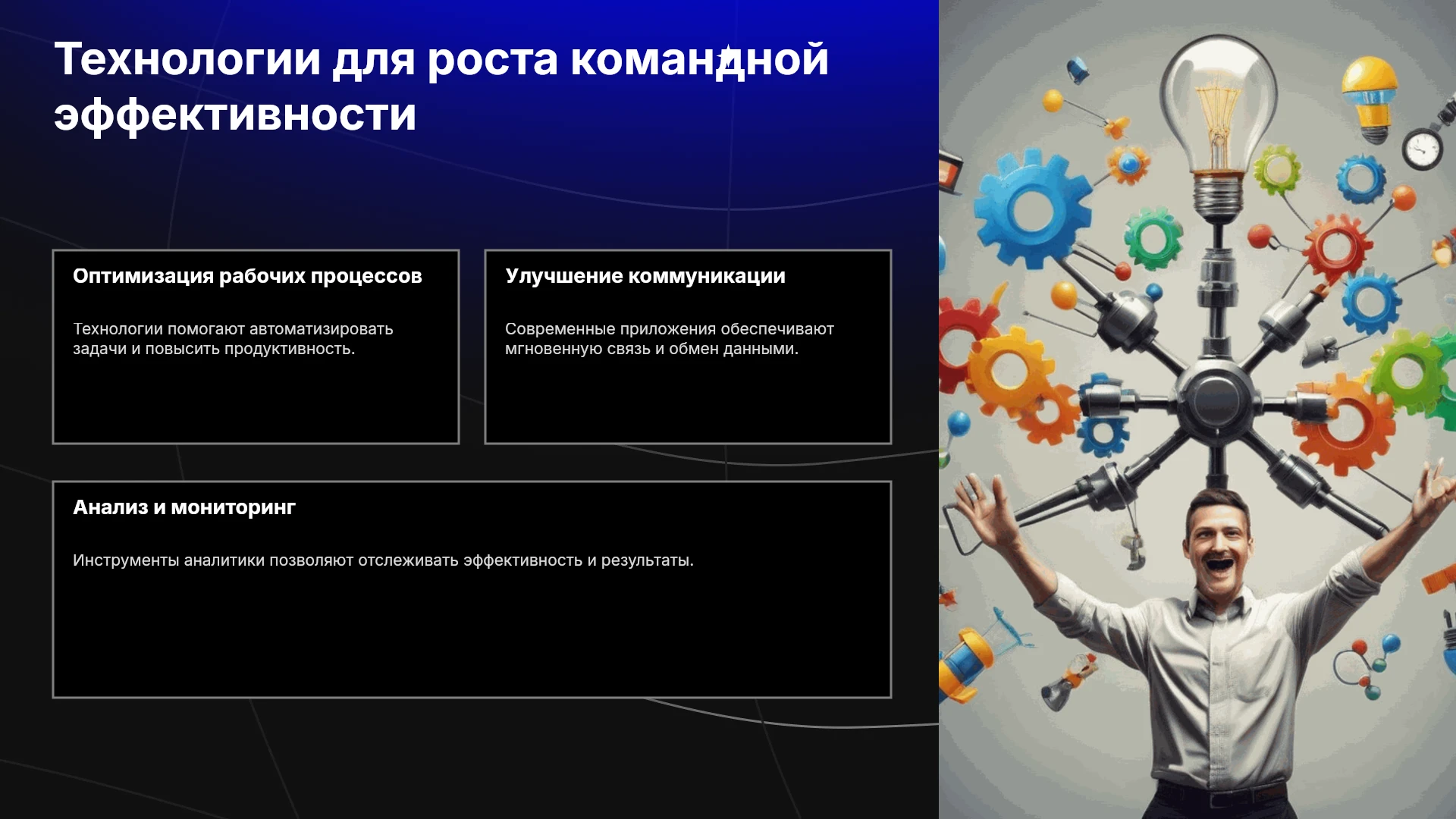 Технологии для роста командной эффективности

Оптимизация рабочих процессов

Технологии помогают автоматизировать задачи и повысить продуктивность.

Улучшение коммуникации

Современные приложения обеспечивают мгновенную связь и обмен данными.

Анализ и мониторинг

Инструменты аналитики позволяют отслеживать эффективность и результаты.